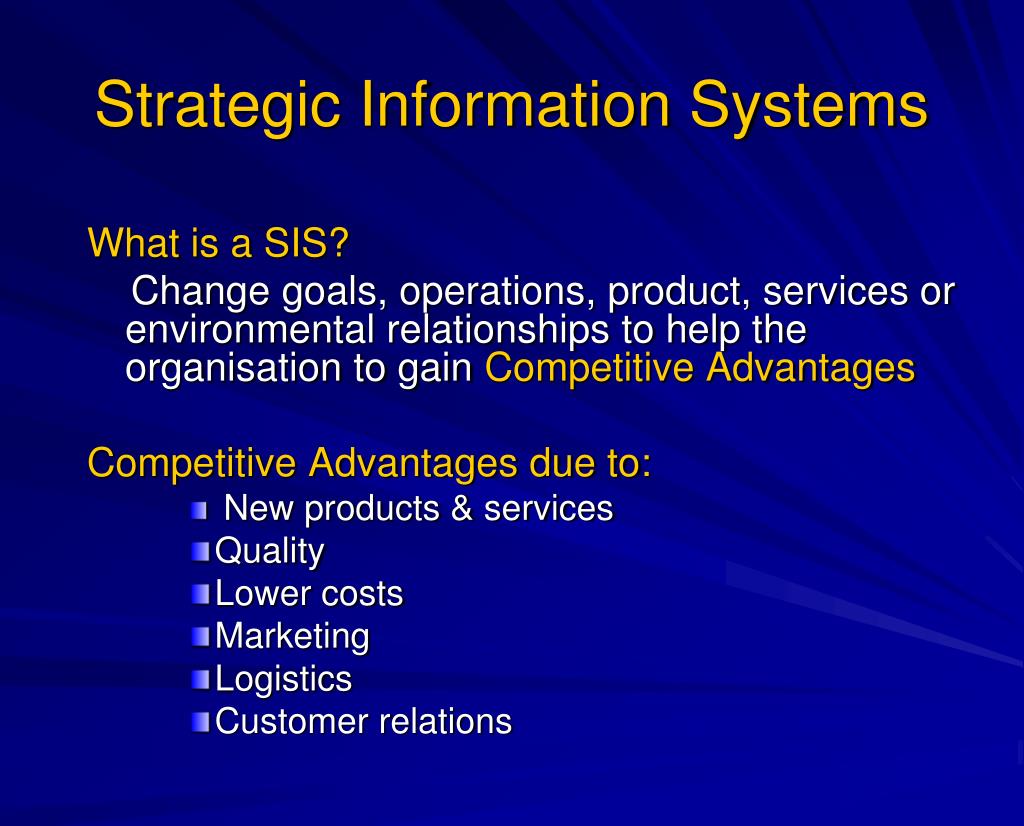 Strategic Information Systems

What is a SIS?

Change goals, operations, product, services or environmental relationships to help the organisation to gain Competitive Advantages

Competitive Advantages due to:

New products & services
Quality
Lower costs
Marketing
Logistics
Customer relations